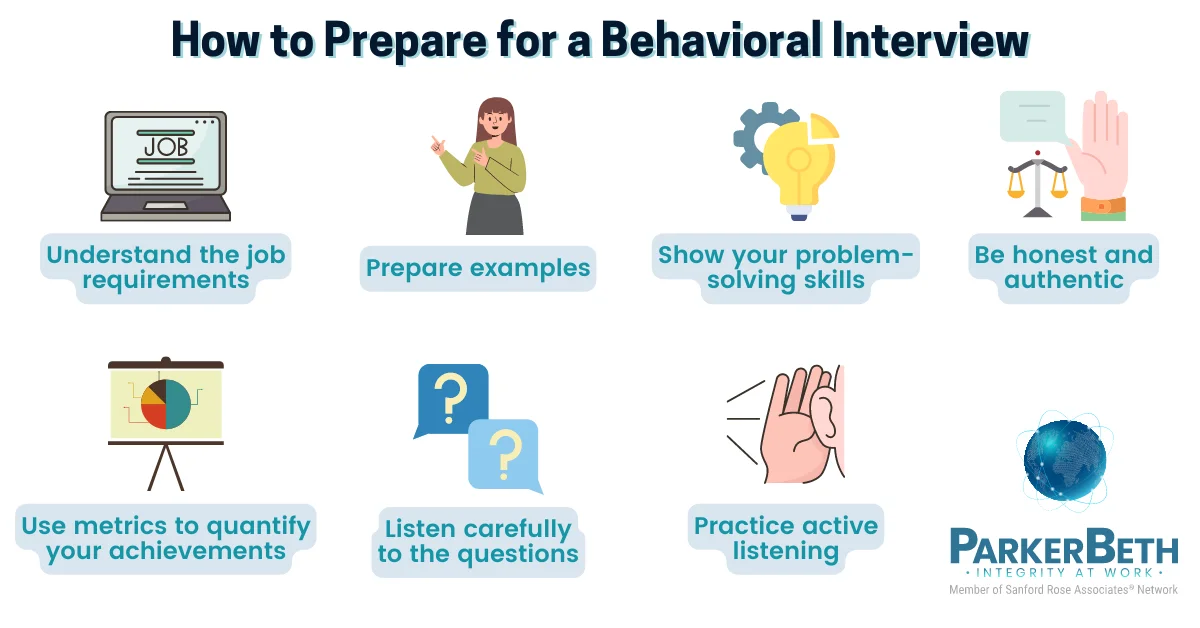 How to Prepare for a Behavioral Interview

JOB

Understand the job requirements

Prepare examples

Show your problem-solving skills

Be honest and authentic

Use metrics to quantify your achievements

?

?

Listen carefully to the questions

Practice active listening

PARKERBETH
· INTEGRITY AT WORK ·
Member of Sanford Rose Associates® Network